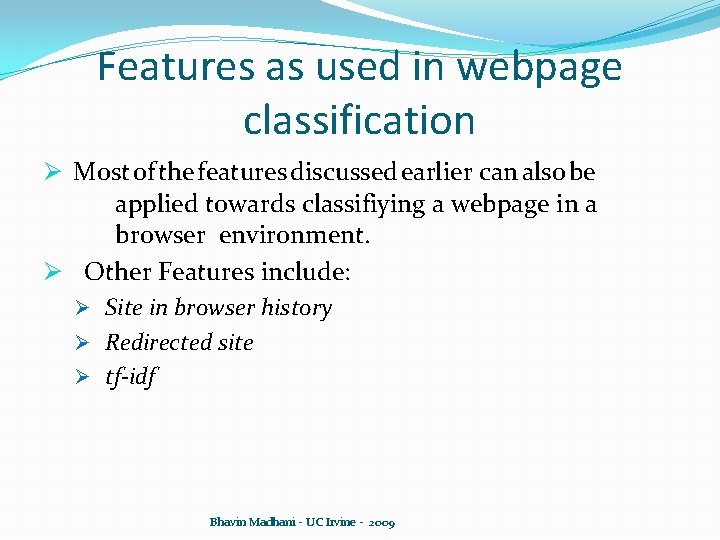 Features as used in webpage classification

➢ Most of the features discussed earlier can also be applied towards classifiying a webpage in a browser environment.

➢ Other Features include:

➢ Site in browser history

➢ Redirected site

➢ tf-idf

Bhavin Madhani - UC Irvine - 2009